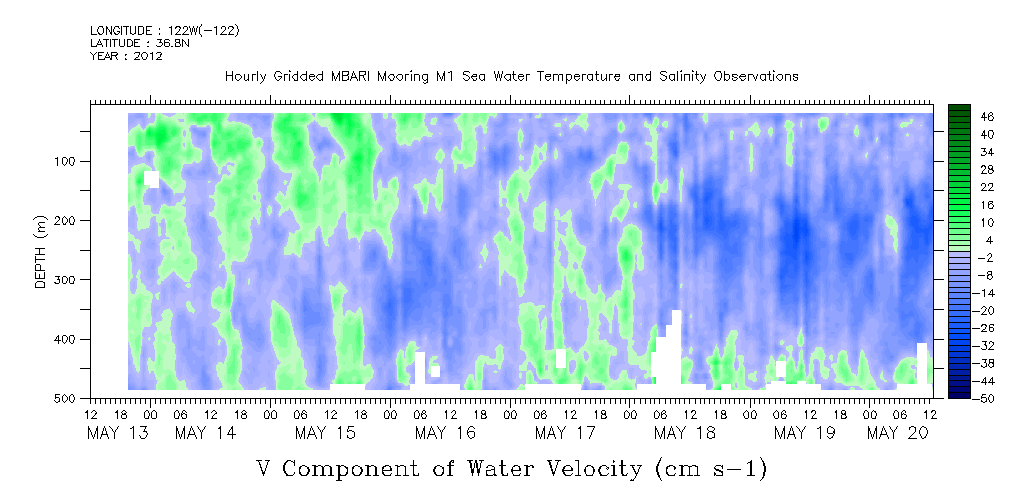 LONGITUDE : 122W(-122)
LATITUDE : 36.8N
YEAR : 2012

Hourly Gridded MBARI Mooring M1 Sea Water Temperature and Salinity Observations

DEPTH (m)

100
200
300
400
500

46
40
34
28
22
16
10
4
-2
-8
-14
-20
-26
-32
-38
-44
-50

12 18 00 06 12 18 00 06 12 18 00 06 12 18 00 06 12 18 00 06 12 18 00 06 12 18 00 06 12 18 00 06 12

MAY 13 MAY 14 MAY 15 MAY 16 MAY 17 MAY 18 MAY 19 MAY 20

V Component of Water Velocity (cm s-1)